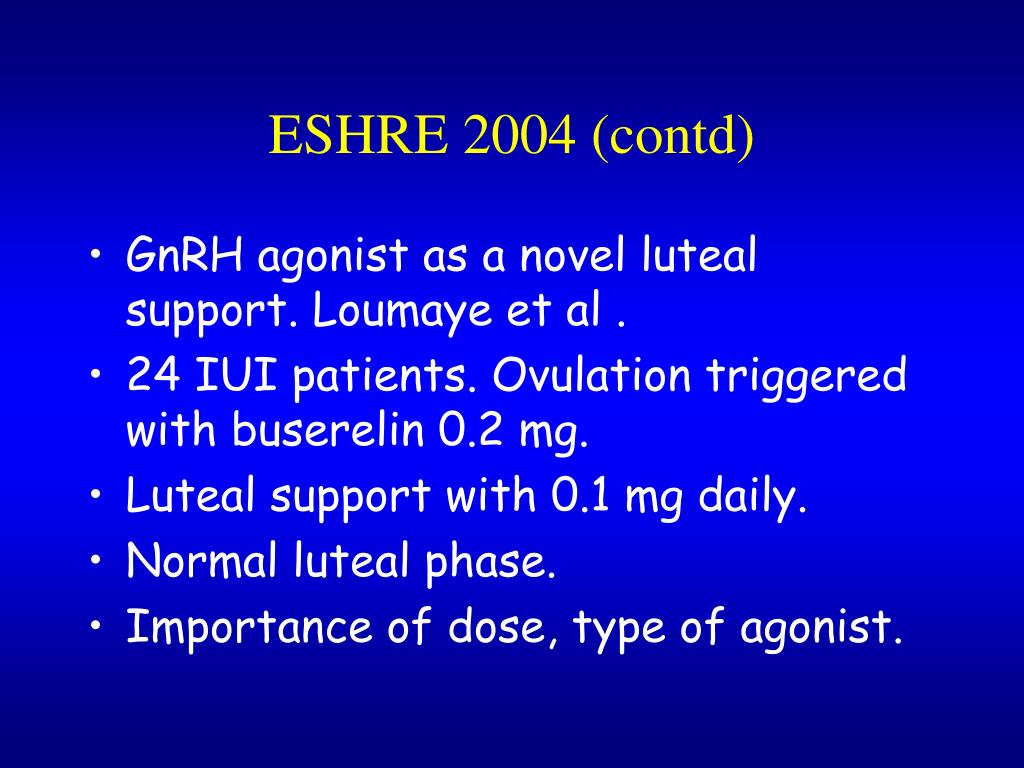 ESHRE 2004 (contd)

• GnRH agonist as a novel luteal support. Loumaye et al .
• 24 IUI patients. Ovulation triggered with buserelin 0.2 mg.
• Luteal support with 0.1 mg daily.
• Normal luteal phase.
• Importance of dose, type of agonist.